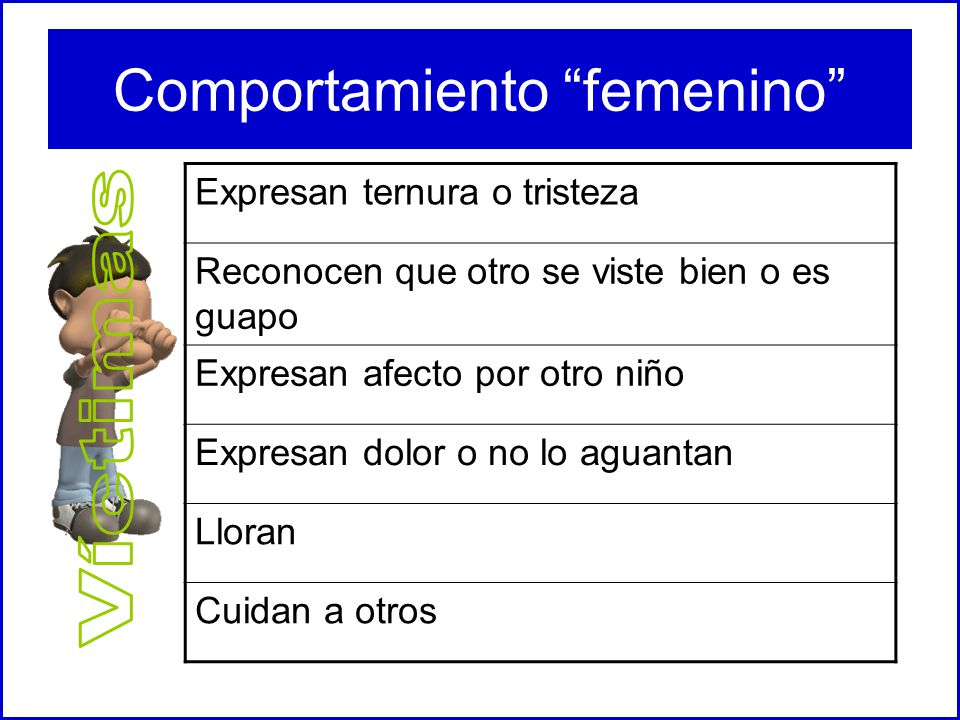 Comportamiento “femenino”

Víctimas

| Expresan ternura o tristeza |
|---|
| Reconocen que otro se viste bien o es guapo |
| Expresan afecto por otro niño |
| Expresan dolor o no lo aguantan |
| Lloran |
| Cuidan a otros |